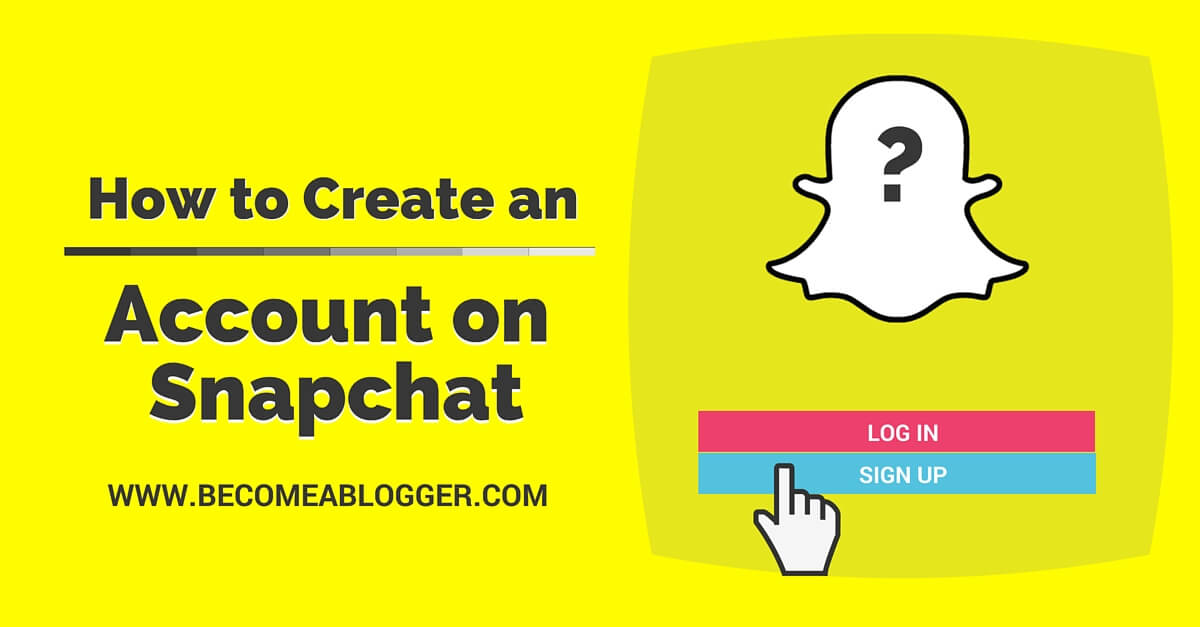 How to Create an

Account on Snapchat

WWW.BECOMEABLOGGER.COM

?

LOG IN
SIGN UP